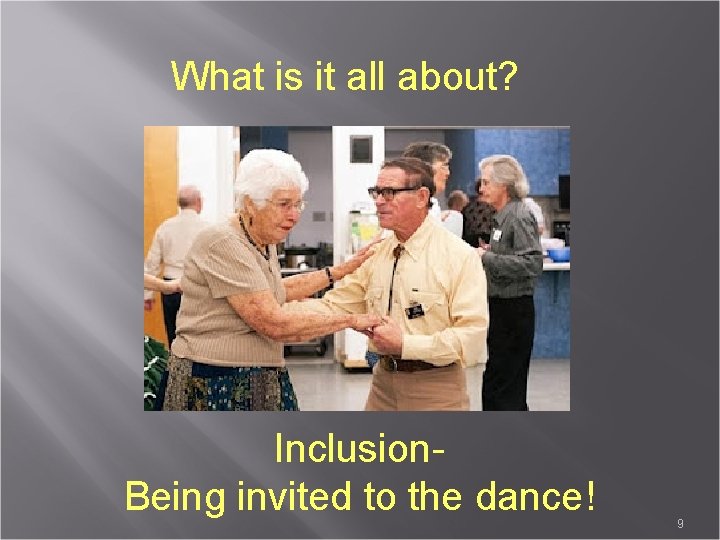 What is it all about?

Inclusion-
Being invited to the dance!

9